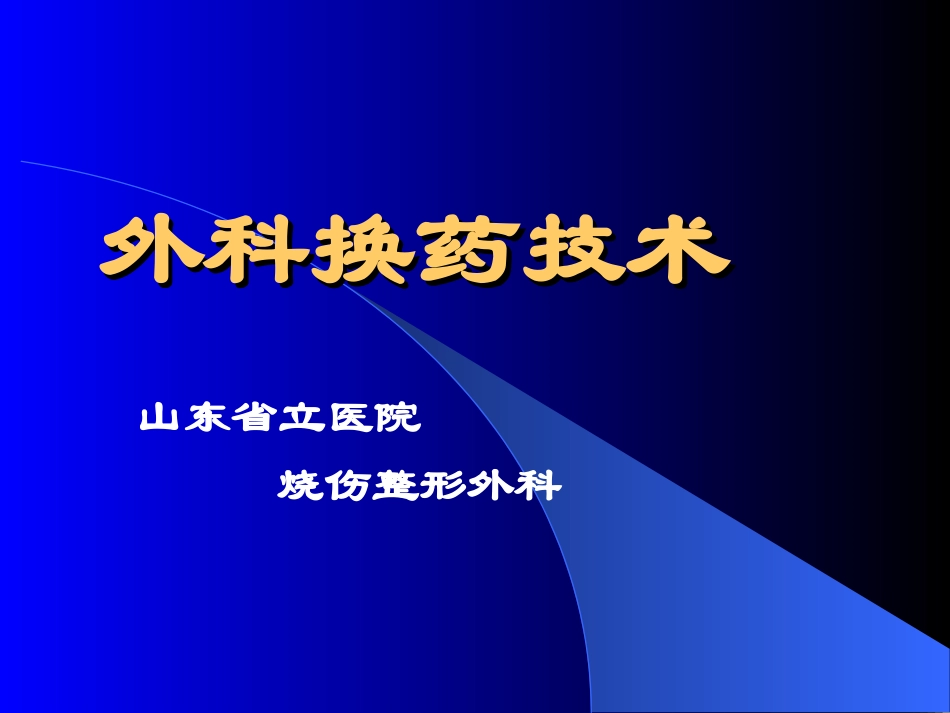 外科换药技术

山东省立医院

烧伤整形外科